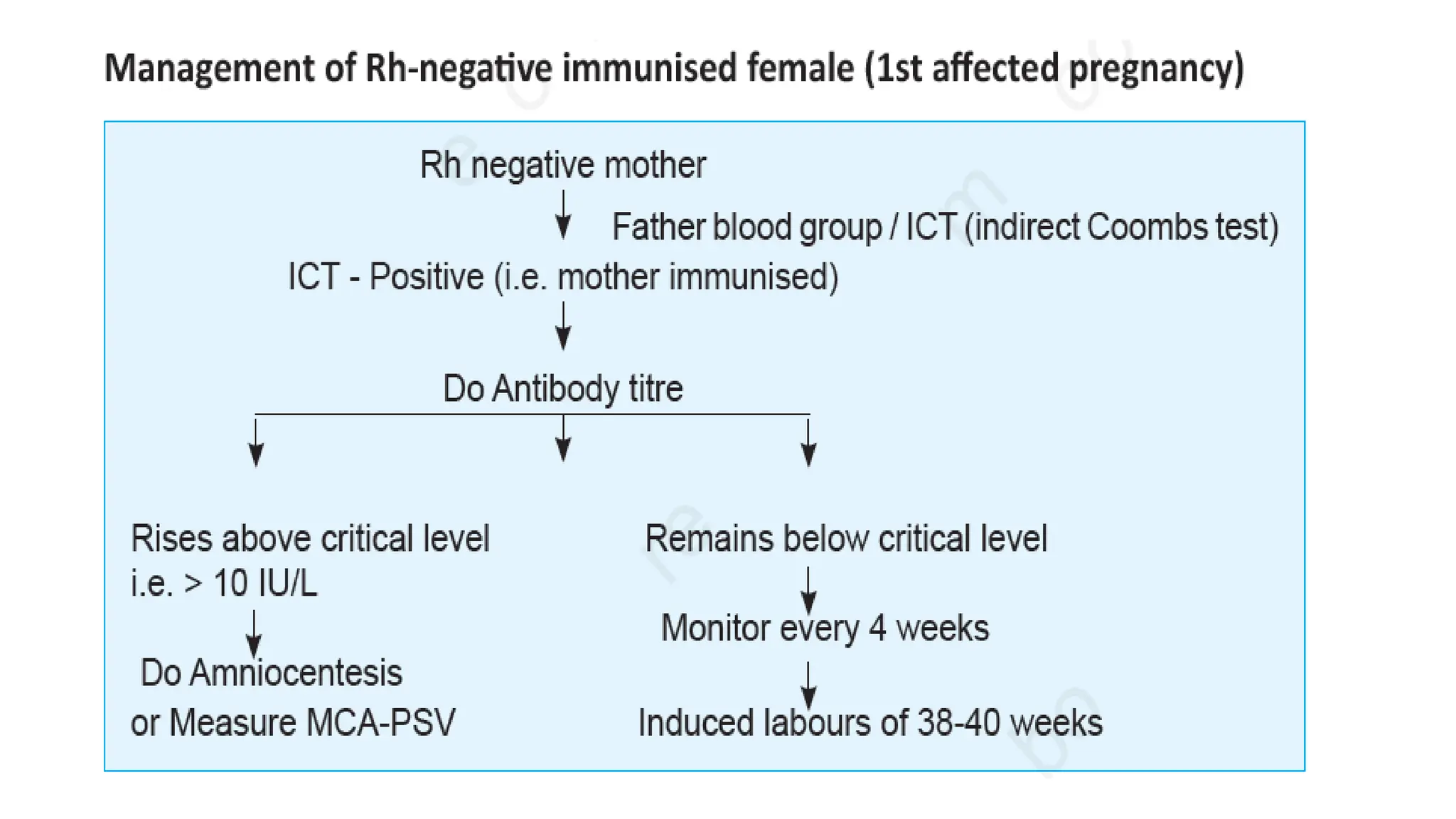 Management of Rh-negative immunised female (1st affected pregnancy)

Rh negative mother

Father blood group / ICT (indirect Coombs test)

ICT - Positive (i.e. mother immunised)

Do Antibody titre

Rises above critical level i.e. > 10 IU/L

Do Amniocentesis or Measure MCA-PSV

Remains below critical level

Monitor every 4 weeks

Induced labours of 38-40 weeks